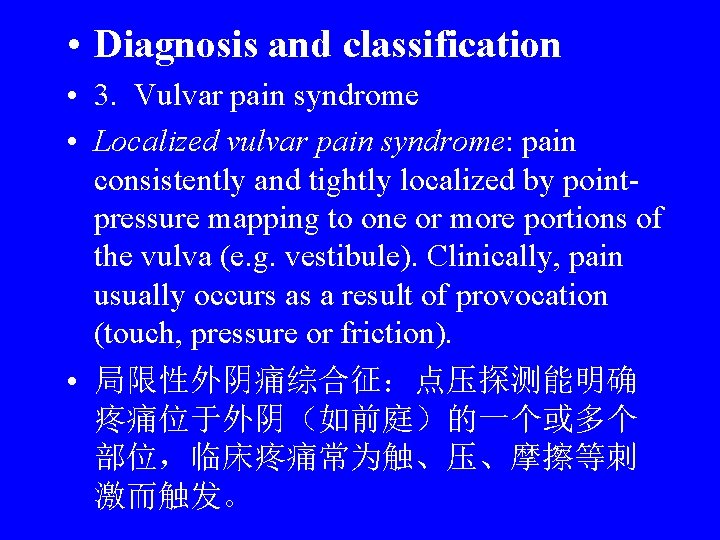 • Diagnosis and classification

• 3. Vulvar pain syndrome

• Localized vulvar pain syndrome: pain consistently and tightly localized by point-pressure mapping to one or more portions of the vulva (e.g. vestibule). Clinically, pain usually occurs as a result of provocation (touch, pressure or friction).

• 局限性外阴痛综合征：点压探测能明确疼痛位于外阴（如前庭）的一个或多个部位，临床疼痛常为触、压、摩擦等刺激而触发。